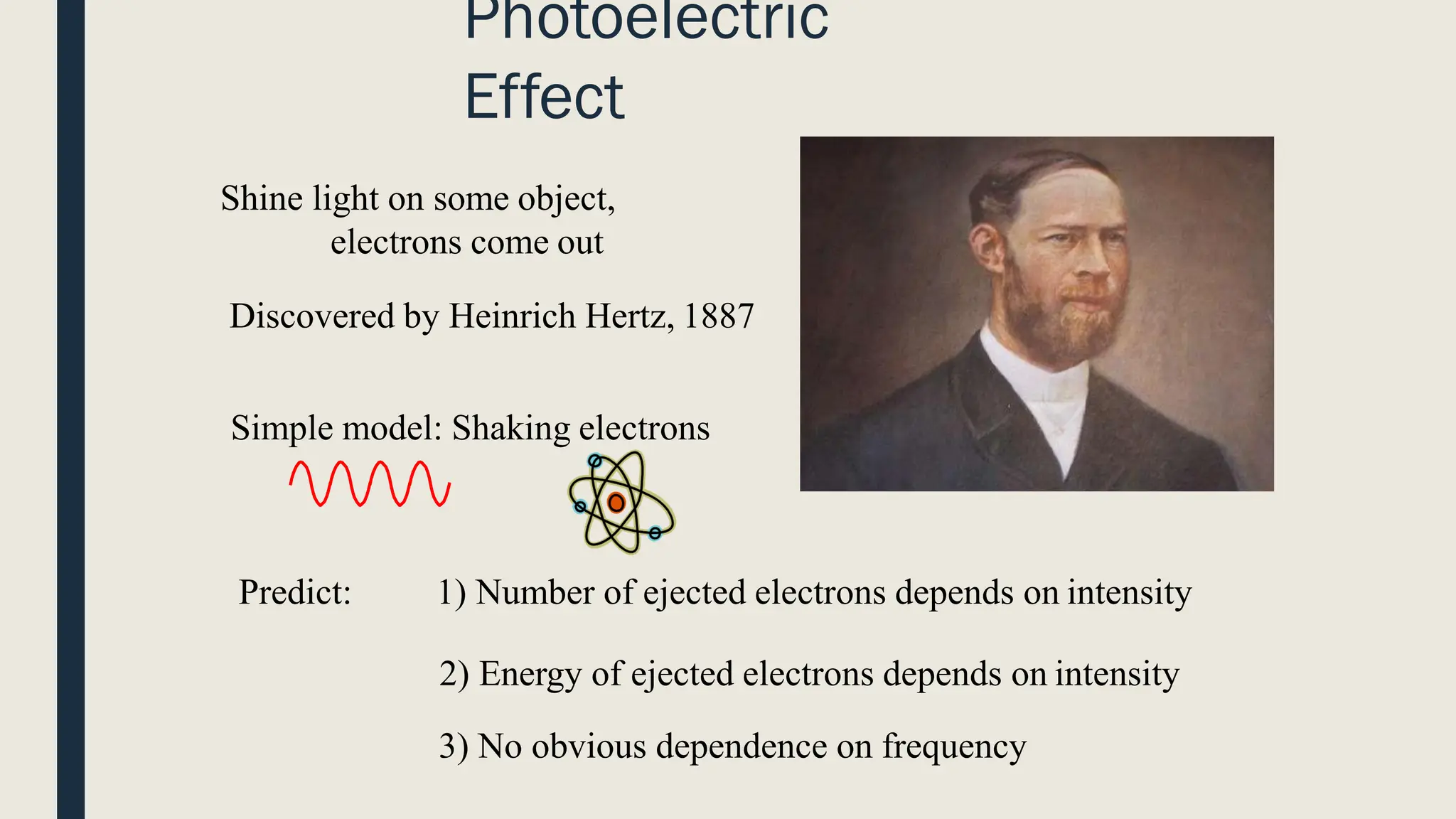 Photoelectric Effect

Shine light on some object, electrons come out

Discovered by Heinrich Hertz, 1887

Simple model: Shaking electrons

Predict: 1) Number of ejected electrons depends on intensity

2) Energy of ejected electrons depends on intensity

3) No obvious dependence on frequency